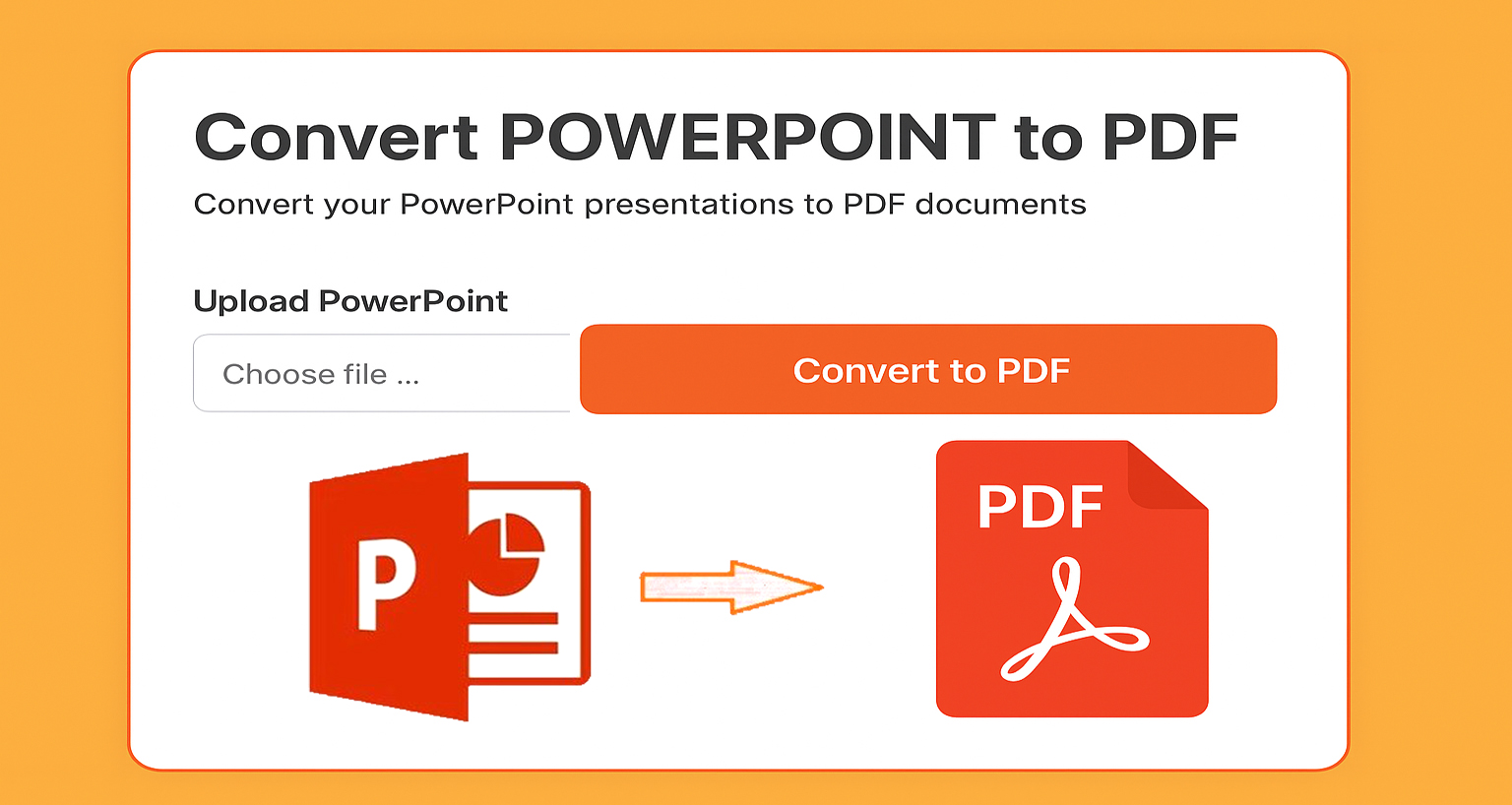 Convert POWERPOINT to PDF

Convert your PowerPoint presentations to PDF documents

Upload PowerPoint

Choose file ...

Convert to PDF

P

PDF